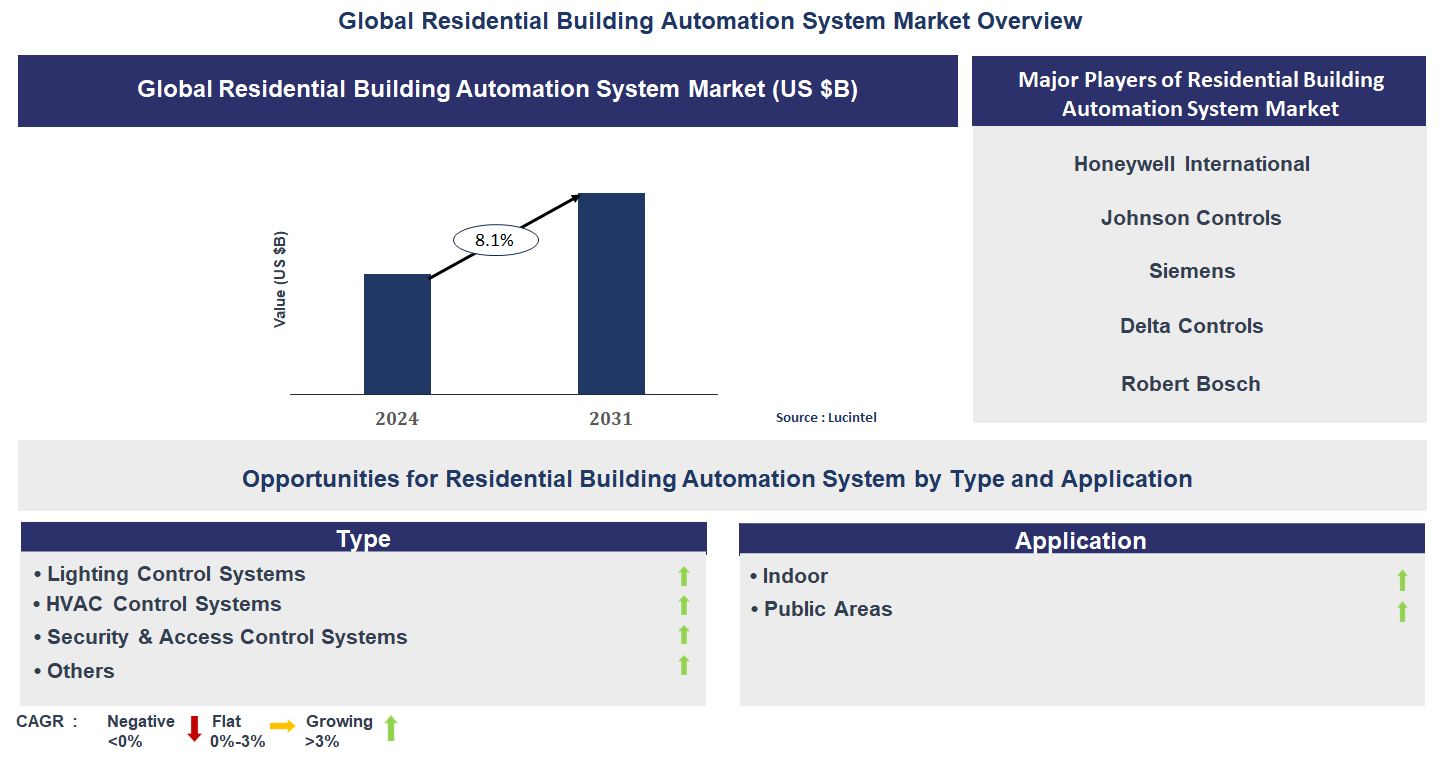 Global Residential Building Automation System Market Overview

Global Residential Building Automation System Market (US $B)

Value (US $B)

8.1%

2024

2031

Source : Lucintel

Major Players of Residential Building Automation System Market

Honeywell International

Johnson Controls

Siemens

Delta Controls

Robert Bosch

Opportunities for Residential Building Automation System by Type and Application

Type

• Lighting Control Systems
• HVAC Control Systems
• Security & Access Control Systems
• Others

Application

• Indoor
• Public Areas

CAGR : Negative <0% Flat 0%-3% Growing >3%